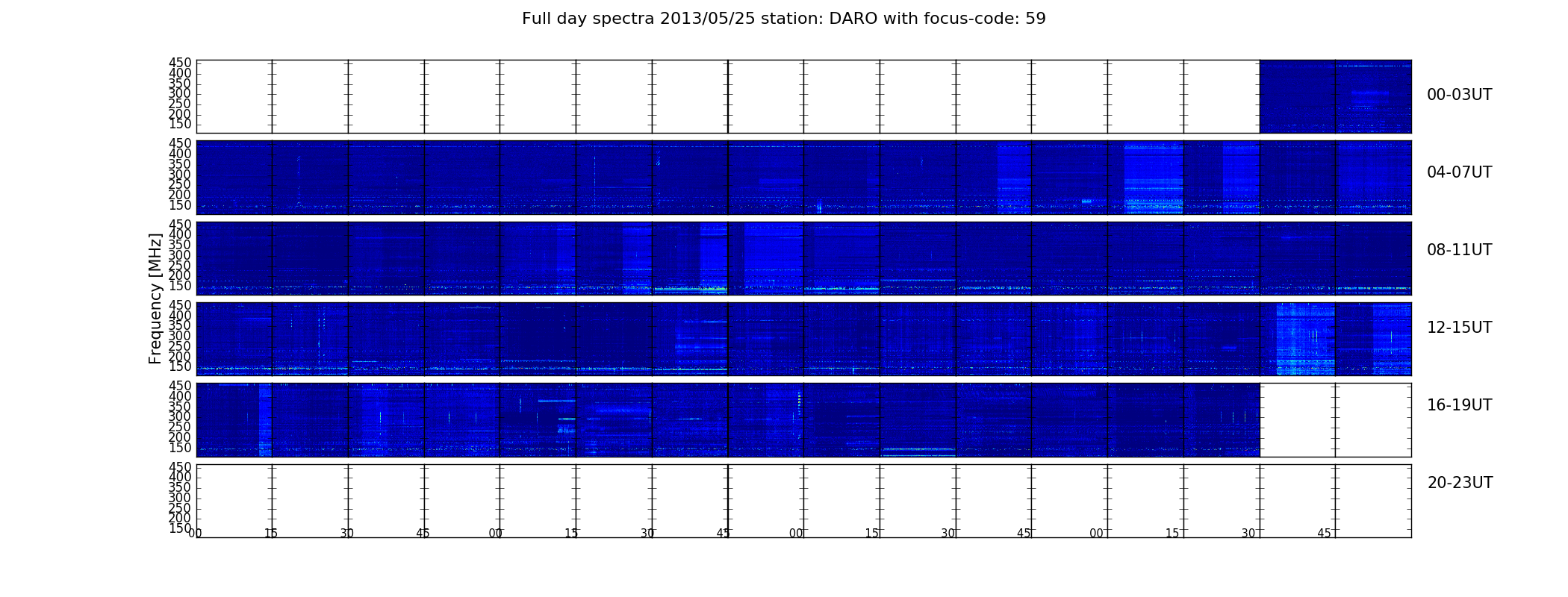 Full day spectra 2013/05/25 station: DARO with focus-code: 59

Frequency [MHz]

450
400
350
300
250
200
150

00-03UT

450
400
350
300
250
200
150

04-07UT

450
400
350
300
250
200
150

08-11UT

450
400
350
300
250
200
150

12-15UT

450
400
350
300
250
200
150

16-19UT

450
400
350
300
250
200
150

20-23UT

00 15 30 45 00 15 30 45 00 15 30 45 00 15 30 45